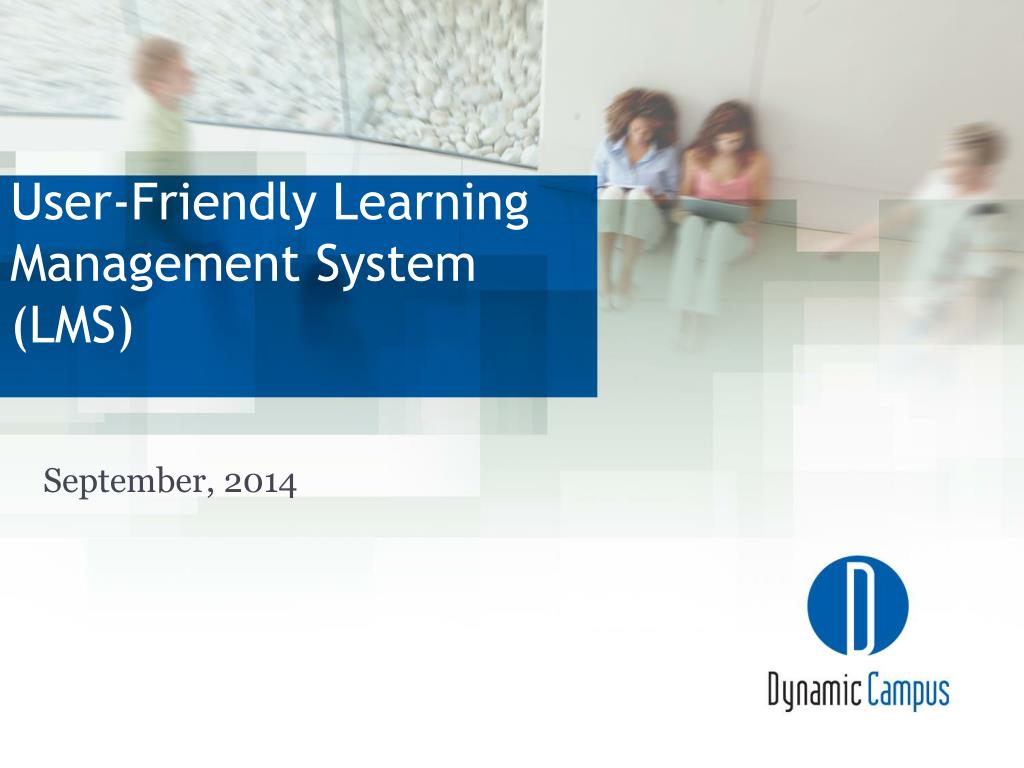 User-Friendly Learning Management System (LMS)

September, 2014

Dynamic Campus